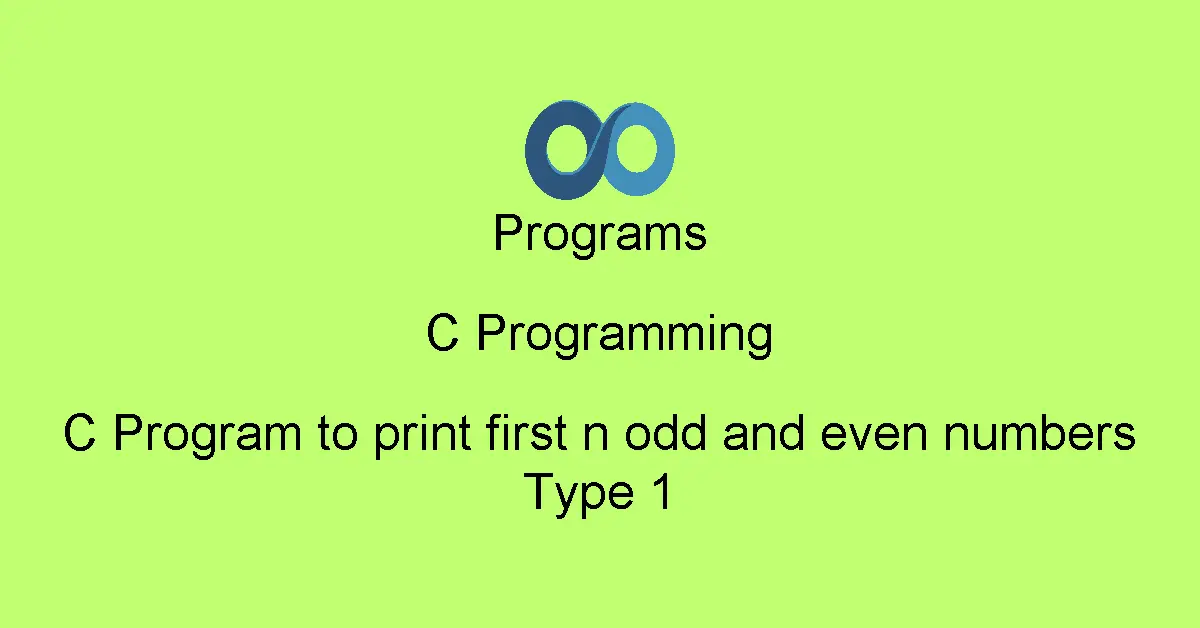 Programs

C Programming

C Program to print first n odd and even numbers Type 1